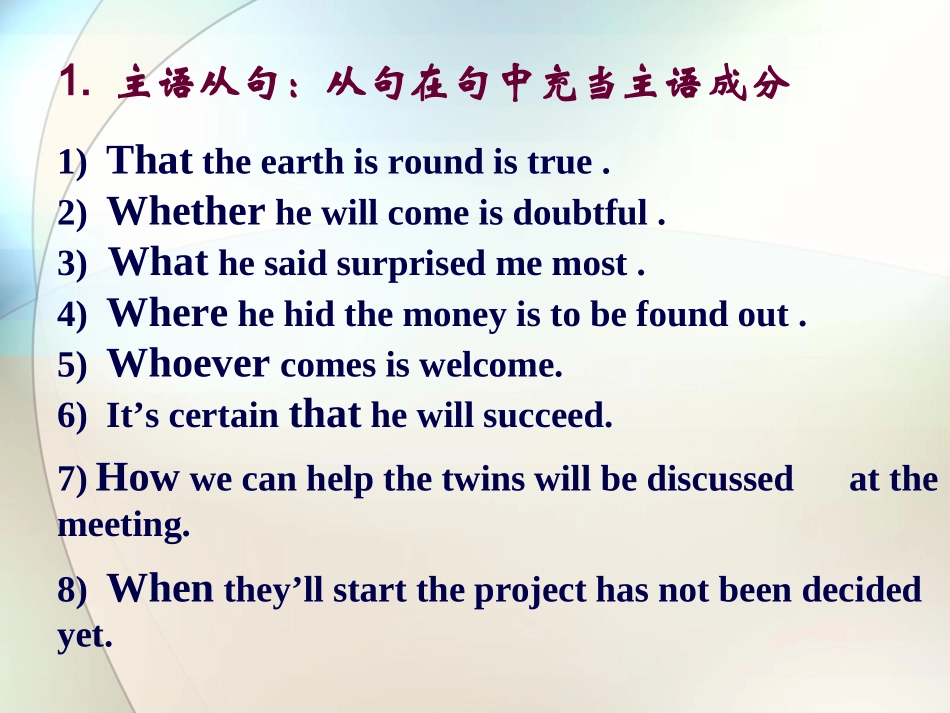 1. 主语从句：从句在句中充当主语成分

1) That the earth is round is true .
2) Whether he will come is doubtful .
3) What he said surprised me most .
4) Where he hid the money is to be found out .
5) Whoever comes is welcome.
6) It’s certain that he will succeed.

7) How we can help the twins will be discussed at the meeting.

8) When they’ll start the project has not been decided yet.